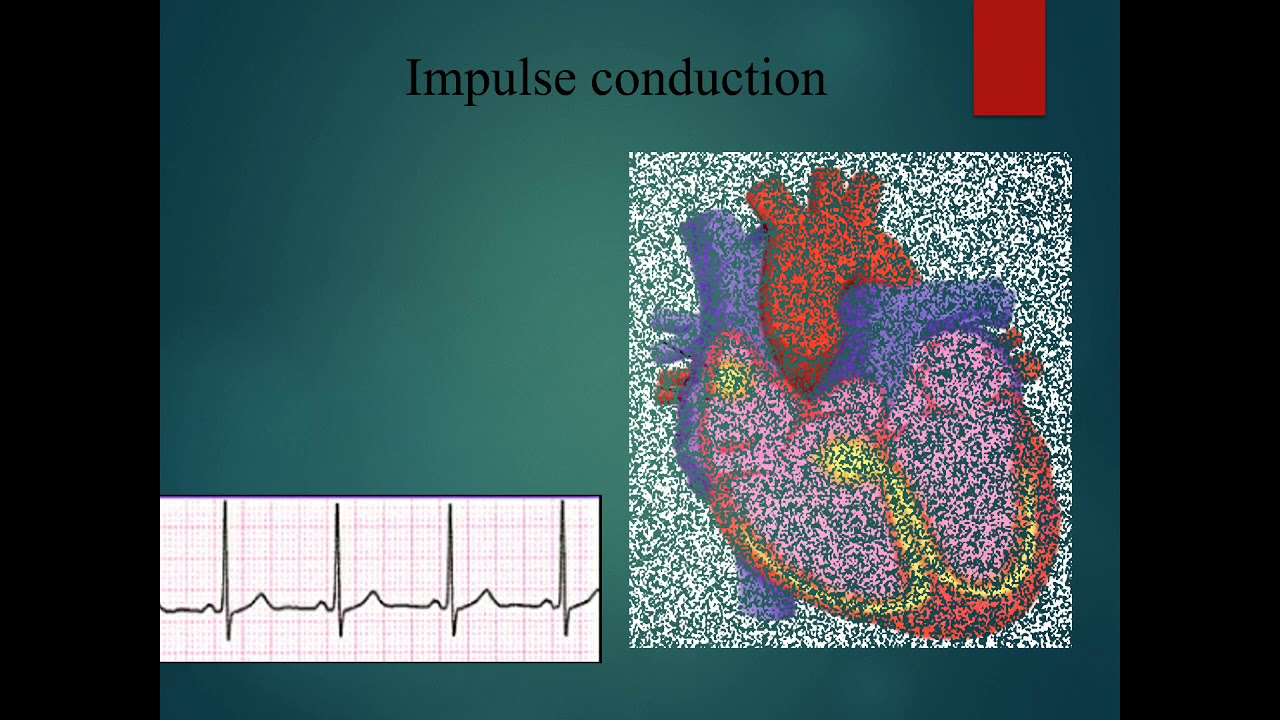 Impulse conduction